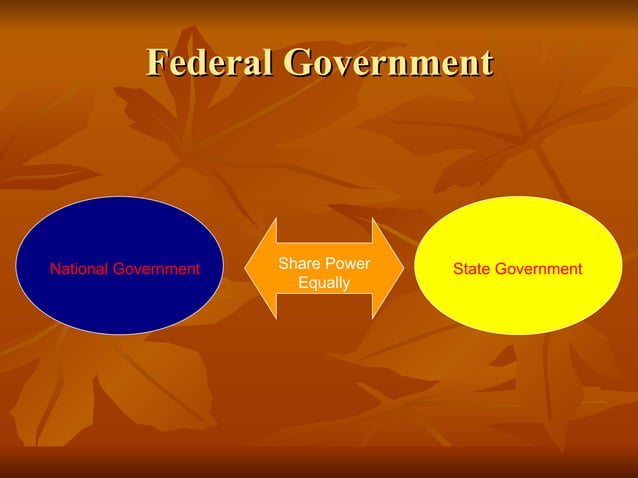 Federal Government

National Government

Share Power Equally

State Government